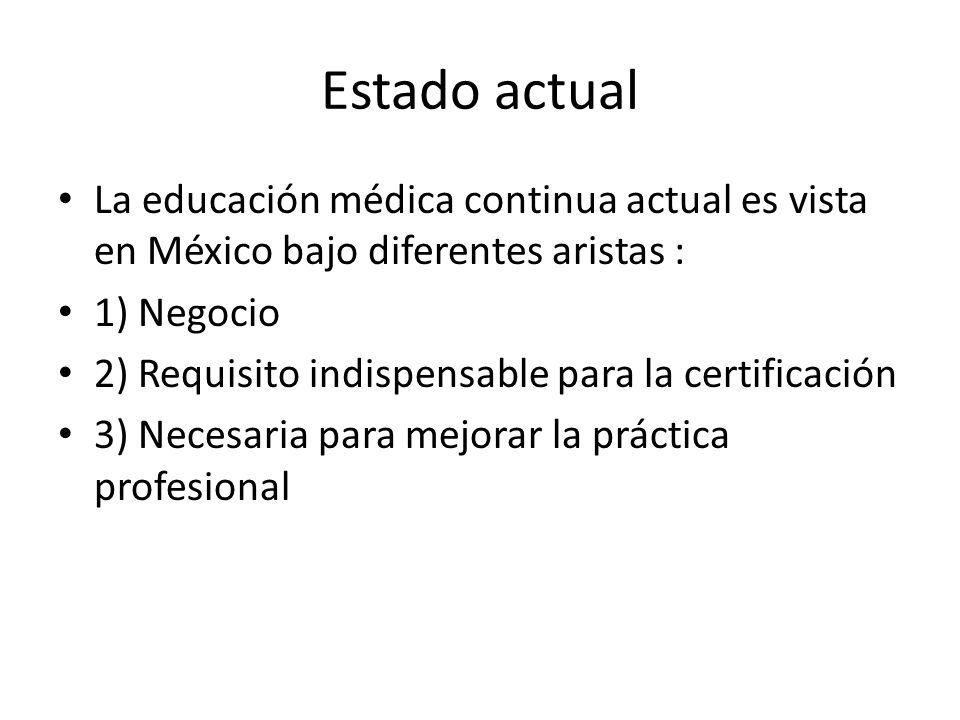 Estado actual

• La educación médica continua actual es vista en México bajo diferentes aristas :
• 1) Negocio
• 2) Requisito indispensable para la certificación
• 3) Necesaria para mejorar la práctica profesional